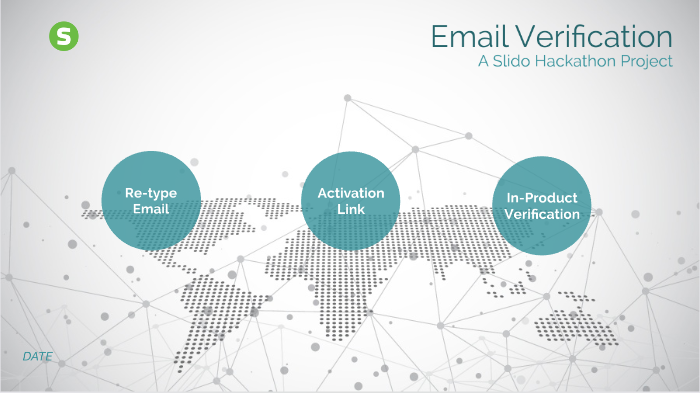 S

Email Verification
A Slido Hackathon Project

Re-type Email

Activation Link

In-Product Verification

DATE